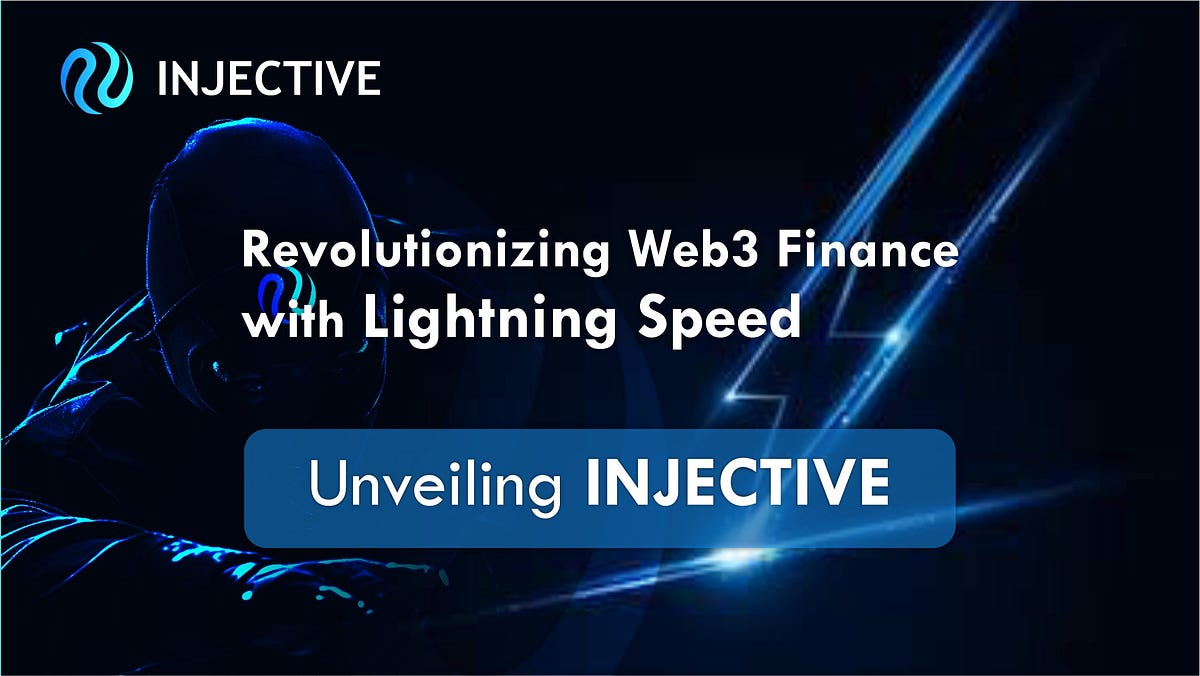 INJECTIVE

Revolutionizing Web3 Finance with Lightning Speed

Unveiling INJECTIVE